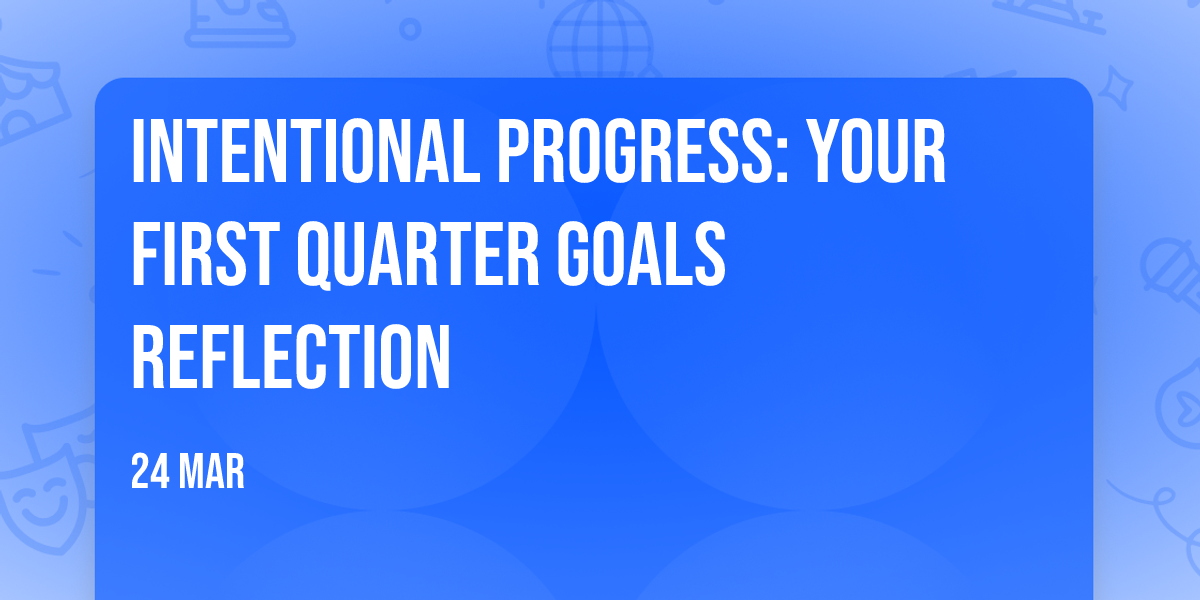 INTENTIONAL PROGRESS: YOUR FIRST QUARTER GOALS REFLECTION

24 MAR